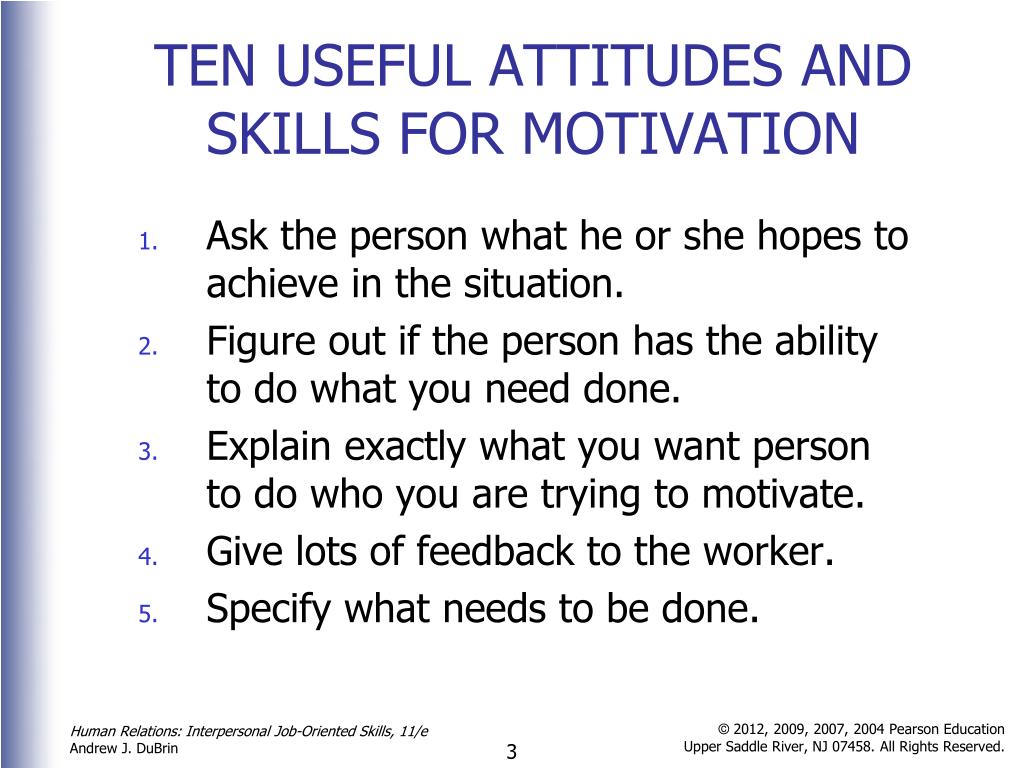 TEN USEFUL ATTITUDES AND SKILLS FOR MOTIVATION

1. Ask the person what he or she hopes to achieve in the situation.
2. Figure out if the person has the ability to do what you need done.
3. Explain exactly what you want person to do who you are trying to motivate.
4. Give lots of feedback to the worker.
5. Specify what needs to be done.

Human Relations: Interpersonal Job-Oriented Skills, 11/e
Andrew J. DuBrin

3

© 2012, 2009, 2007, 2004 Pearson Education
Upper Saddle River, NJ 07458. All Rights Reserved.